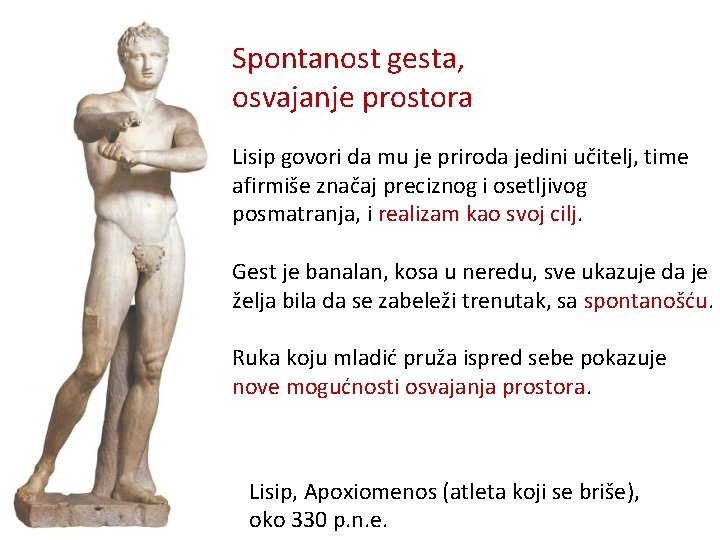 Spontanost gesta,
osvajanje prostora

Lisip govori da mu je priroda jedini učitelj, time afirmiše značaj preciznog i osetljivog posmatranja, i realizam kao svoj cilj.

Gest je banalan, kosa u neredu, sve ukazuje da je želja bila da se zabeleži trenutak, sa spontanošću.

Ruka koju mladić pruža ispred sebe pokazuje nove mogućnosti osvajanja prostora.

Lisip, Apoxiomenos (atleta koji se briše),
oko 330 p.n.e.